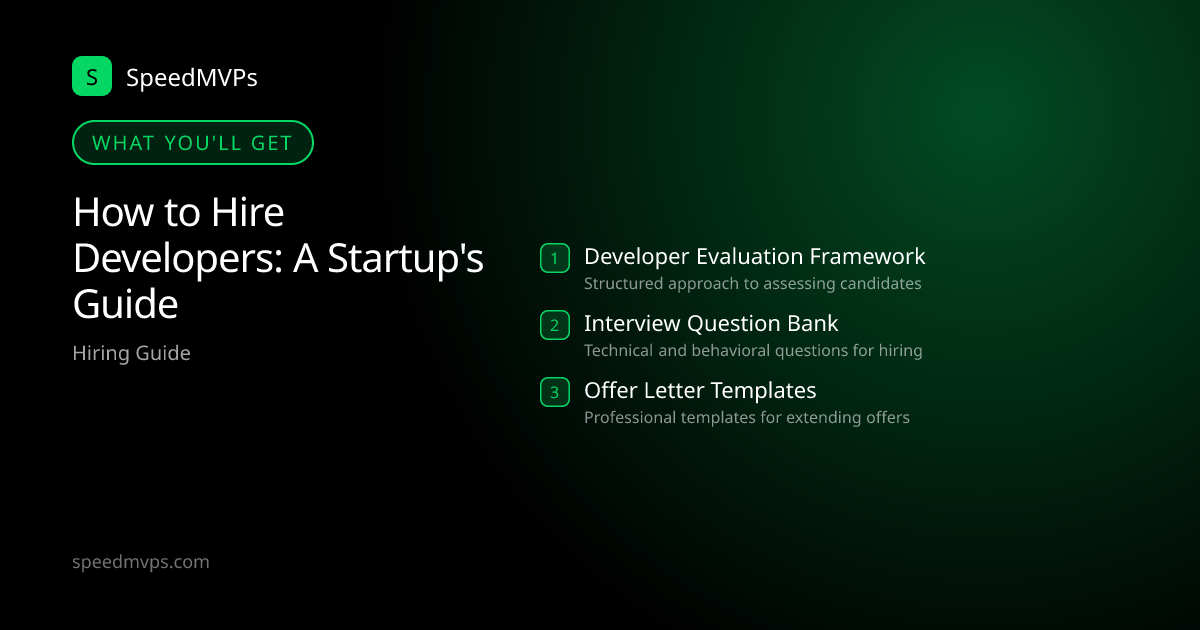 S SpeedMVPs

WHAT YOU'LL GET

How to Hire Developers: A Startup's Guide

Hiring Guide

1 Developer Evaluation Framework
Structured approach to assessing candidates

2 Interview Question Bank
Technical and behavioral questions for hiring

3 Offer Letter Templates
Professional templates for extending offers

speedmvps.com